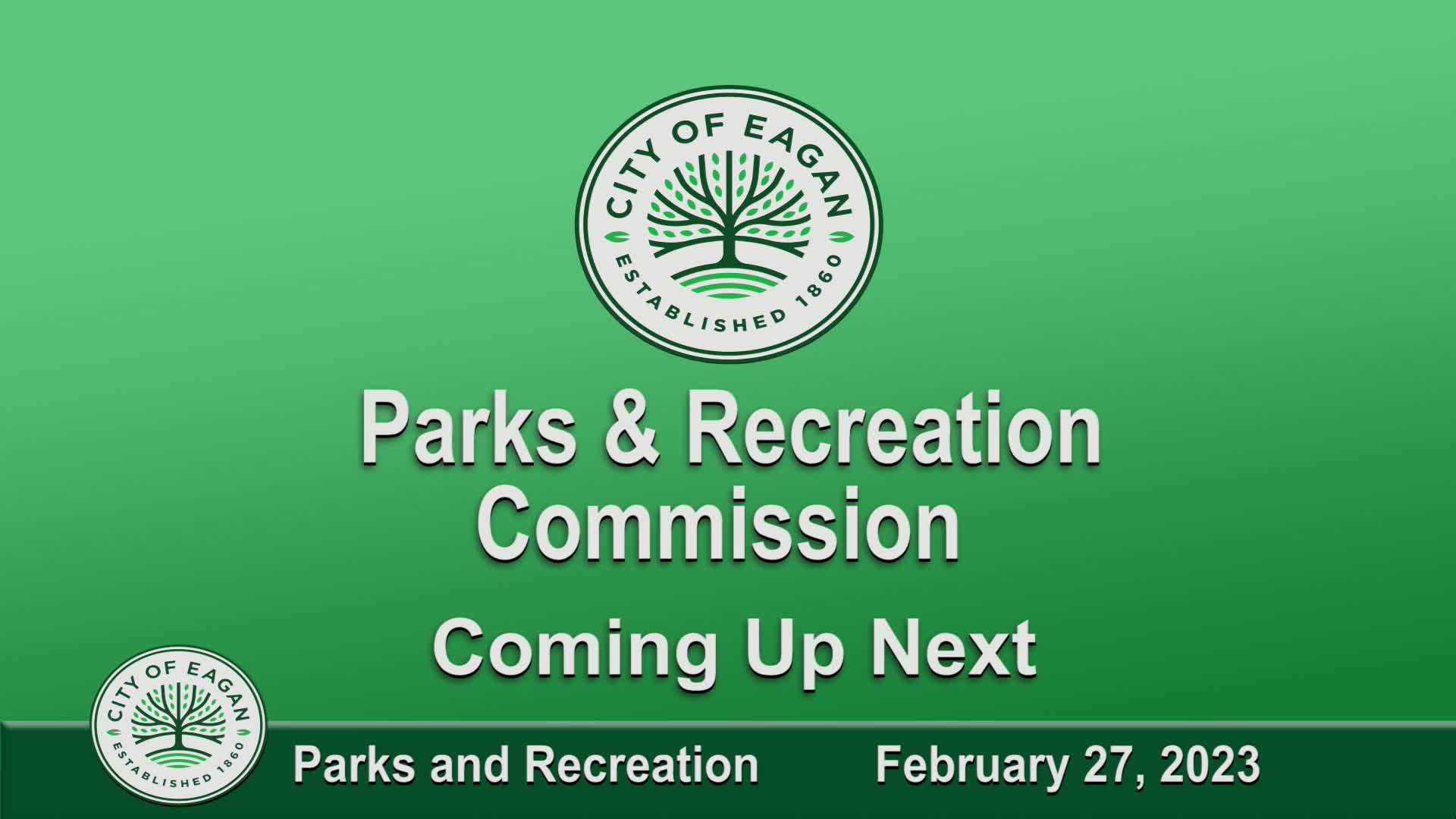 CITY OF EAGAN
ESTABLISHED 1860

Parks & Recreation Commission

Coming Up Next

CITY OF EAGAN
ESTABLISHED 1860

Parks and Recreation February 27, 2023